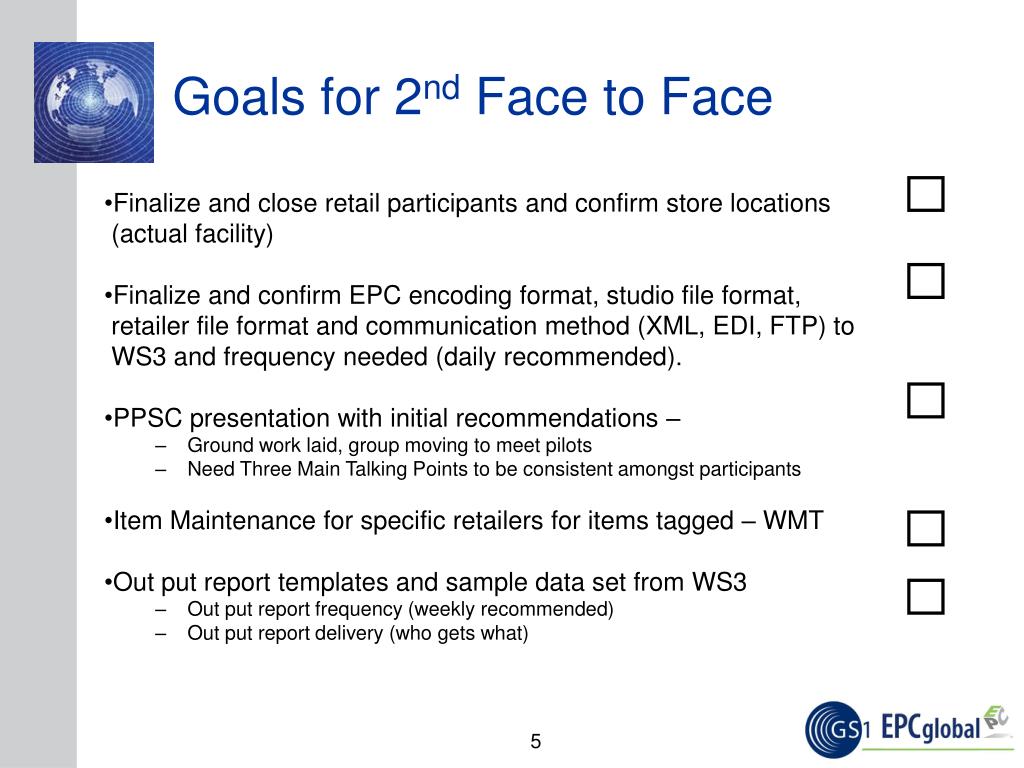 Goals for 2$^{nd}$ Face to Face

•Finalize and close retail participants and confirm store locations (actual facility)

•Finalize and confirm EPC encoding format, studio file format, retailer file format and communication method (XML, EDI, FTP) to WS3 and frequency needed (daily recommended).

•PPSC presentation with initial recommendations –
– Ground work laid, group moving to meet pilots
– Need Three Main Talking Points to be consistent amongst participants

•Item Maintenance for specific retailers for items tagged – WMT

•Out put report templates and sample data set from WS3
– Out put report frequency (weekly recommended)
– Out put report delivery (who gets what)

5

GS1 EPCglobal